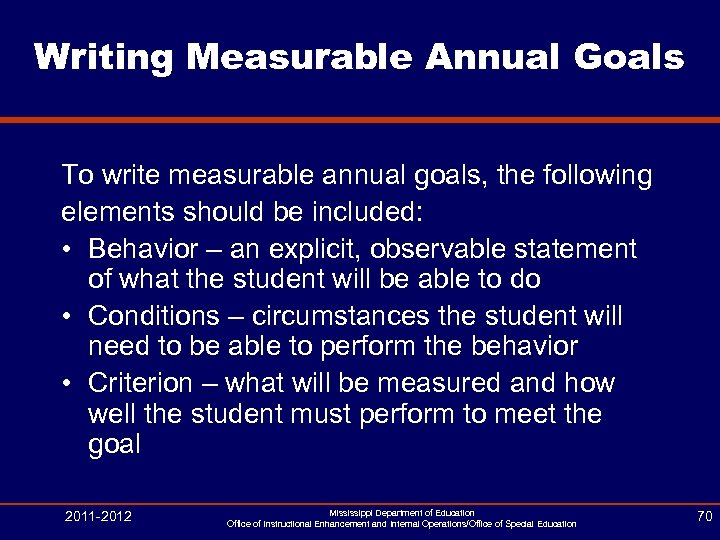 Writing Measurable Annual Goals

To write measurable annual goals, the following elements should be included:

• Behavior – an explicit, observable statement of what the student will be able to do
• Conditions – circumstances the student will need to be able to perform the behavior
• Criterion – what will be measured and how well the student must perform to meet the goal

2011-2012

Mississippi Department of Education
Office of Instructional Enhancement and Internal Operations/Office of Special Education

70